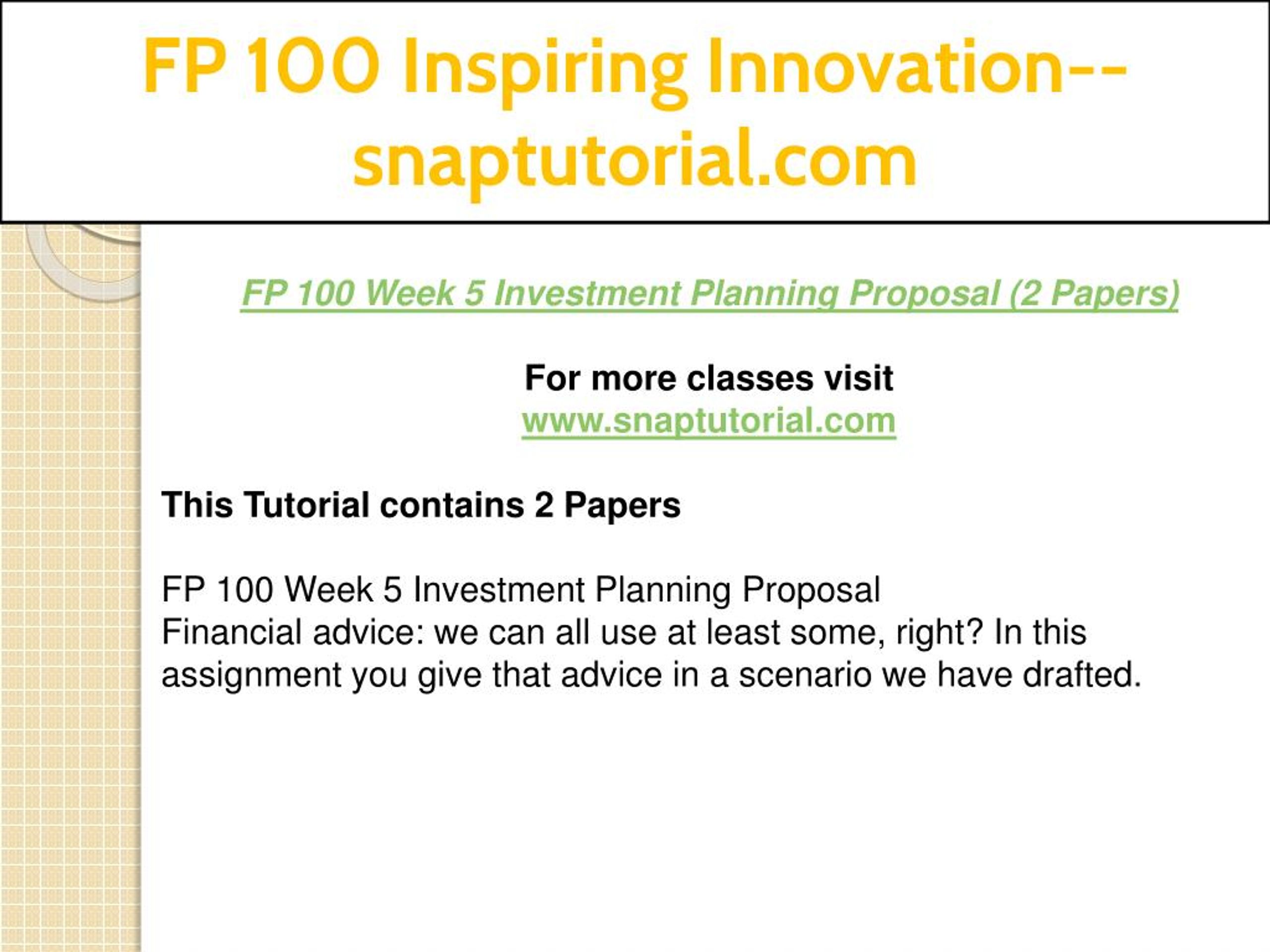 FP 100 Inspiring Innovation--snaptutorial.com

FP 100 Week 5 Investment Planning Proposal (2 Papers)

For more classes visit
www.snaptutorial.com

This Tutorial contains 2 Papers

FP 100 Week 5 Investment Planning Proposal
Financial advice: we can all use at least some, right? In this assignment you give that advice in a scenario we have drafted.